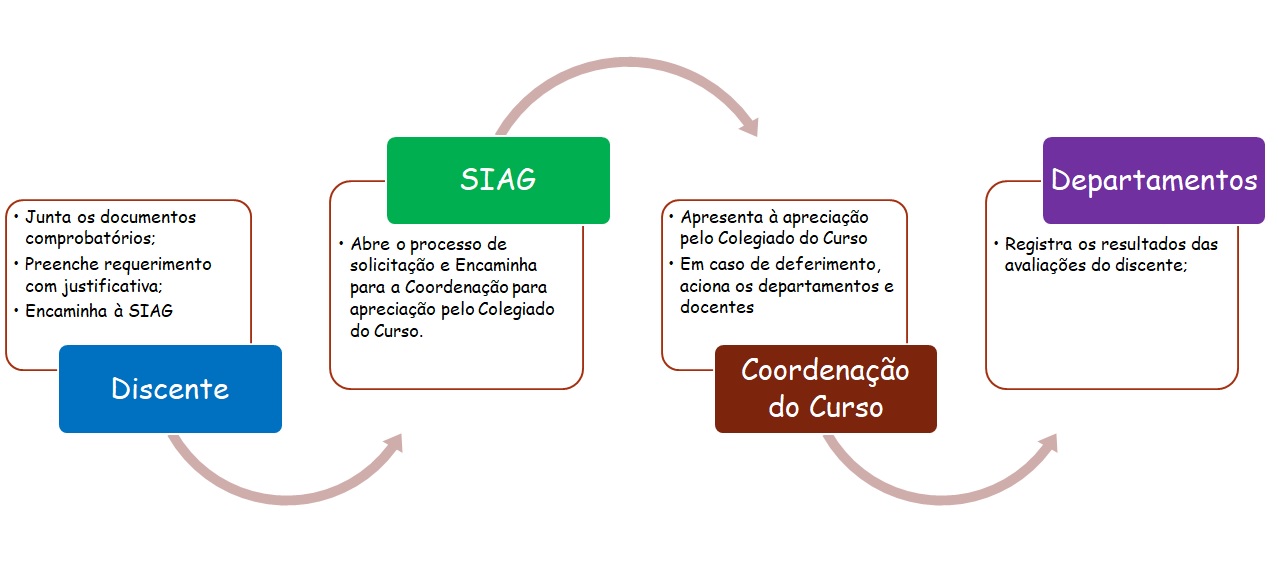 • Junta os documentos comprobatórios;
• Preenche requerimento com justificativa;
• Encaminha à SIAG

Discente

SIAG

• Abre o processo de solicitação e Encaminha para a Coordenação para apreciação pelo Colegiado do Curso.

• Apresenta à apreciação pelo Colegiado do Curso
• Em caso de deferimento, aciona os departamentos e docentes

Coordenação do Curso

Departamentos

• Registra os resultados das avaliações do discente;